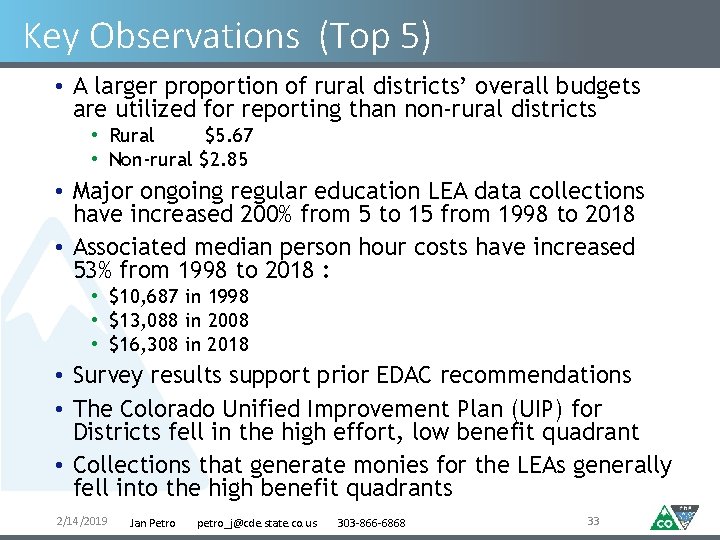 Key Observations (Top 5)

• A larger proportion of rural districts' overall budgets are utilized for reporting than non-rural districts
  • Rural $5.67
  • Non-rural $2.85

• Major ongoing regular education LEA data collections have increased 200% from 5 to 15 from 1998 to 2018

• Associated median person hour costs have increased 53% from 1998 to 2018 :
  • $10,687 in 1998
  • $13,088 in 2008
  • $16,308 in 2018

• Survey results support prior EDAC recommendations

• The Colorado Unified Improvement Plan (UIP) for Districts fell in the high effort, low benefit quadrant

• Collections that generate monies for the LEAs generally fell into the high benefit quadrants

2/14/2019 Jan Petro petro_j@cde.state.co.us 303-866-6868 33

CO